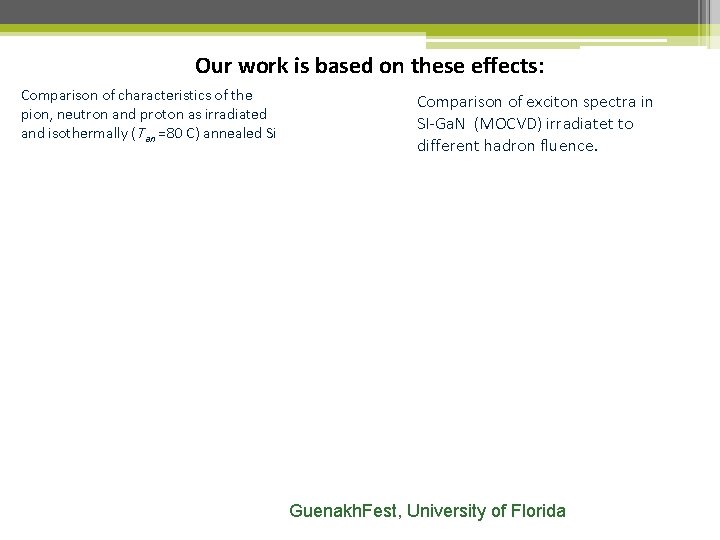 Our work is based on these effects:

Comparison of characteristics of the pion, neutron and proton as irradiated and isothermally ($T_{an}$ =80 C) annealed Si

Comparison of exciton spectra in SI-GaN (MOCVD) irradiatet to different hadron fluence.

GuenakhFest, University of Florida